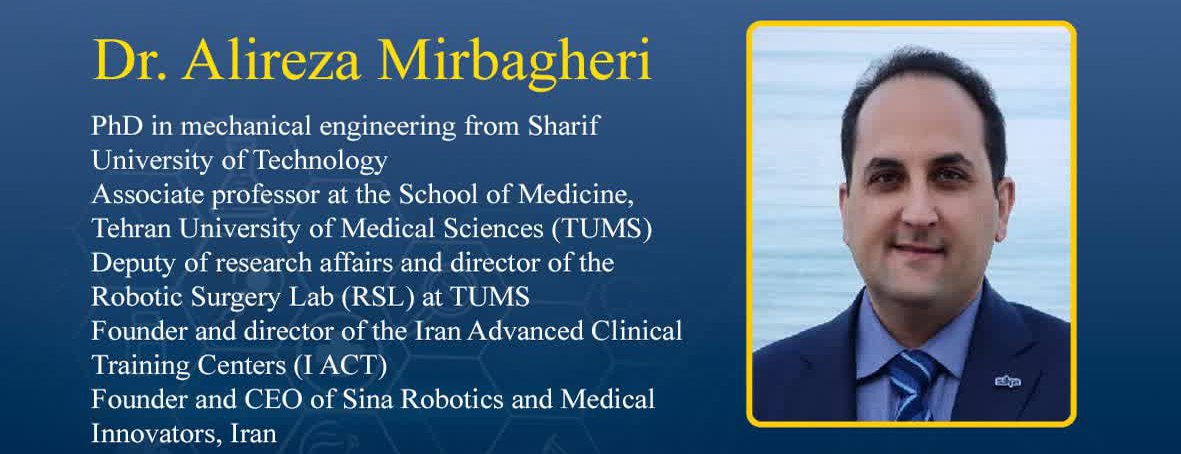 Dr. Alireza Mirbagheri

PhD in mechanical engineering from Sharif University of Technology
Associate professor at the School of Medicine, Tehran University of Medical Sciences (TUMS)
Deputy of research affairs and director of the Robotic Surgery Lab (RSL) at TUMS
Founder and director of the Iran Advanced Clinical Training Centers (I ACT)
Founder and CEO of Sina Robotics and Medical Innovators, Iran